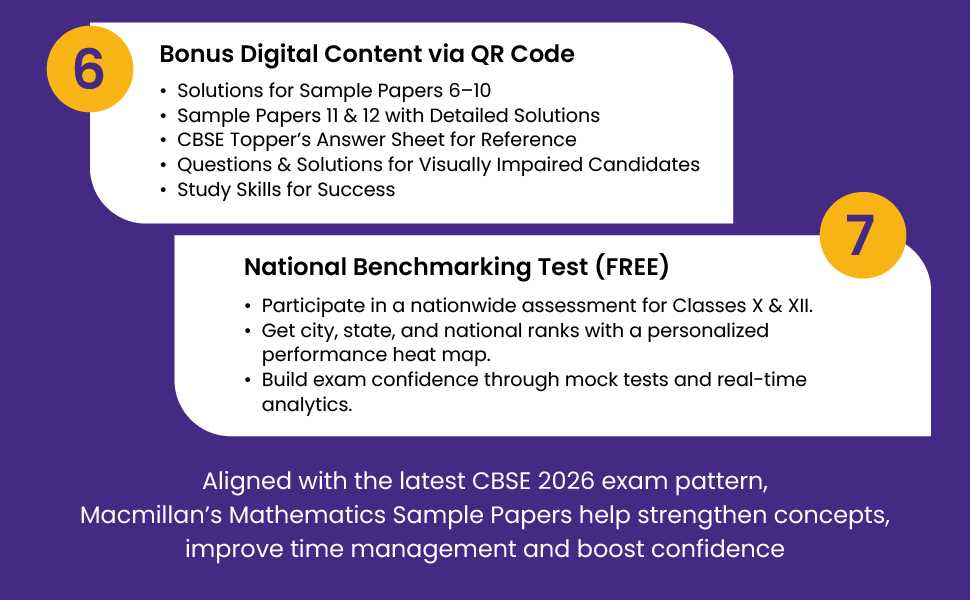 6

Bonus Digital Content via QR Code

• Solutions for Sample Papers 6–10
• Sample Papers 11 & 12 with Detailed Solutions
• CBSE Topper's Answer Sheet for Reference
• Questions & Solutions for Visually Impaired Candidates
• Study Skills for Success

7

National Benchmarking Test (FREE)

• Participate in a nationwide assessment for Classes X & XII.
• Get city, state, and national ranks with a personalized performance heat map.
• Build exam confidence through mock tests and real-time analytics.

Aligned with the latest CBSE 2026 exam pattern, Macmillan's Mathematics Sample Papers help strengthen concepts, improve time management and boost confidence